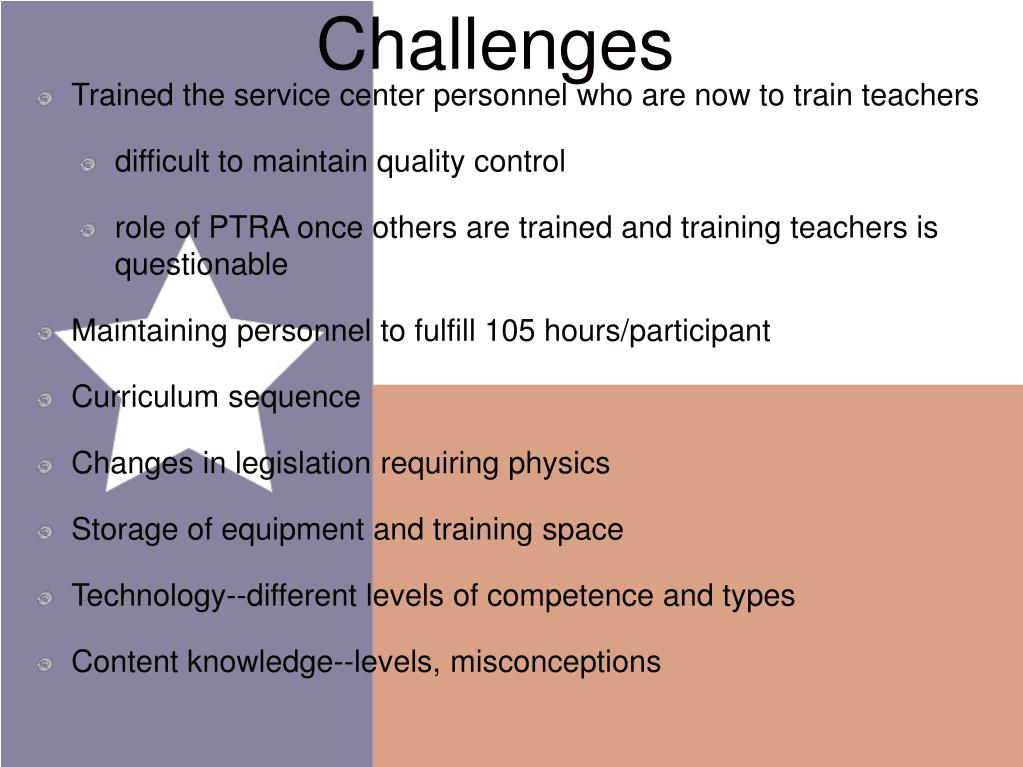 Challenges

Trained the service center personnel who are now to train teachers

difficult to maintain quality control

role of PTRA once others are trained and training teachers is questionable

Maintaining personnel to fulfill 105 hours/participant

Curriculum sequence

Changes in legislation requiring physics

Storage of equipment and training space

Technology--different levels of competence and types

Content knowledge--levels, misconceptions